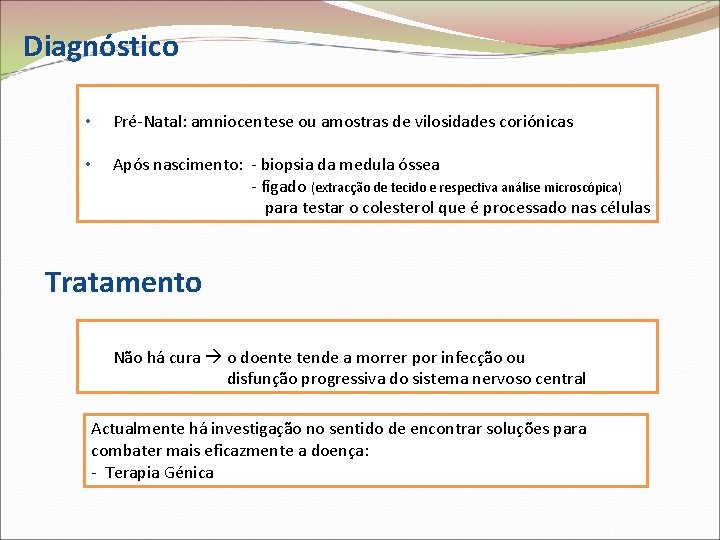 Diagnóstico

• Pré-Natal: amniocentese ou amostras de vilosidades coriónicas

• Após nascimento: - biopsia da medula óssea
- fígado (extracção de tecido e respectiva análise microscópica)
para testar o colesterol que é processado nas células

Tratamento

Não há cura → o doente tende a morrer por infecção ou disfunção progressiva do sistema nervoso central

Actualmente há investigação no sentido de encontrar soluções para combater mais eficazmente a doença:
- Terapia Génica